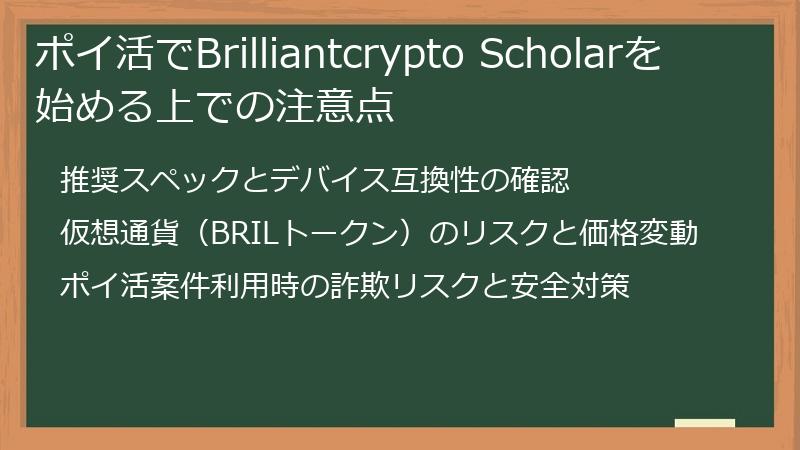 ポイ活でBrilliantcrypto Scholarを始める上での注意点

推奨スペックとデバイス互換性の確認

仮想通貨（BRILトークン）のリスクと価格変動

ポイ活案件利用時の詐欺リスクと安全対策